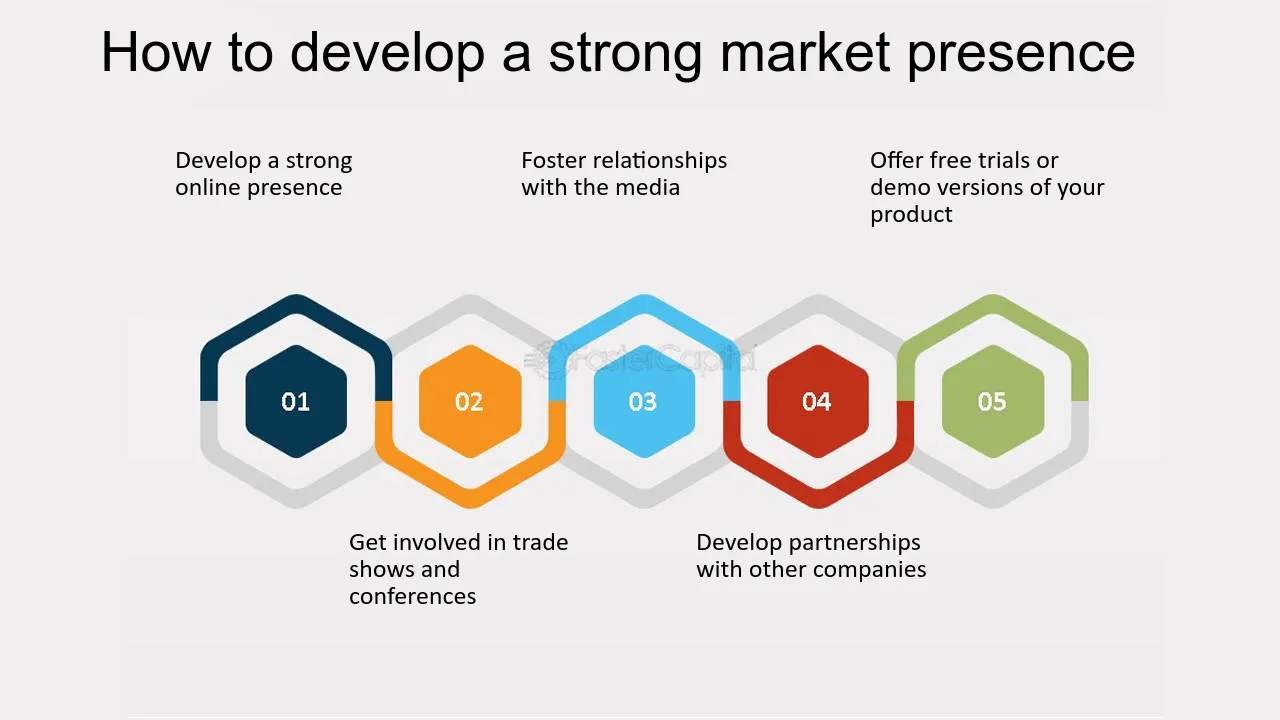 How to develop a strong market presence

Develop a strong online presence

Foster relationships with the media

Offer free trials or demo versions of your product

FasterCapital

01

02

03

04

05

Get involved in trade shows and conferences

Develop partnerships with other companies